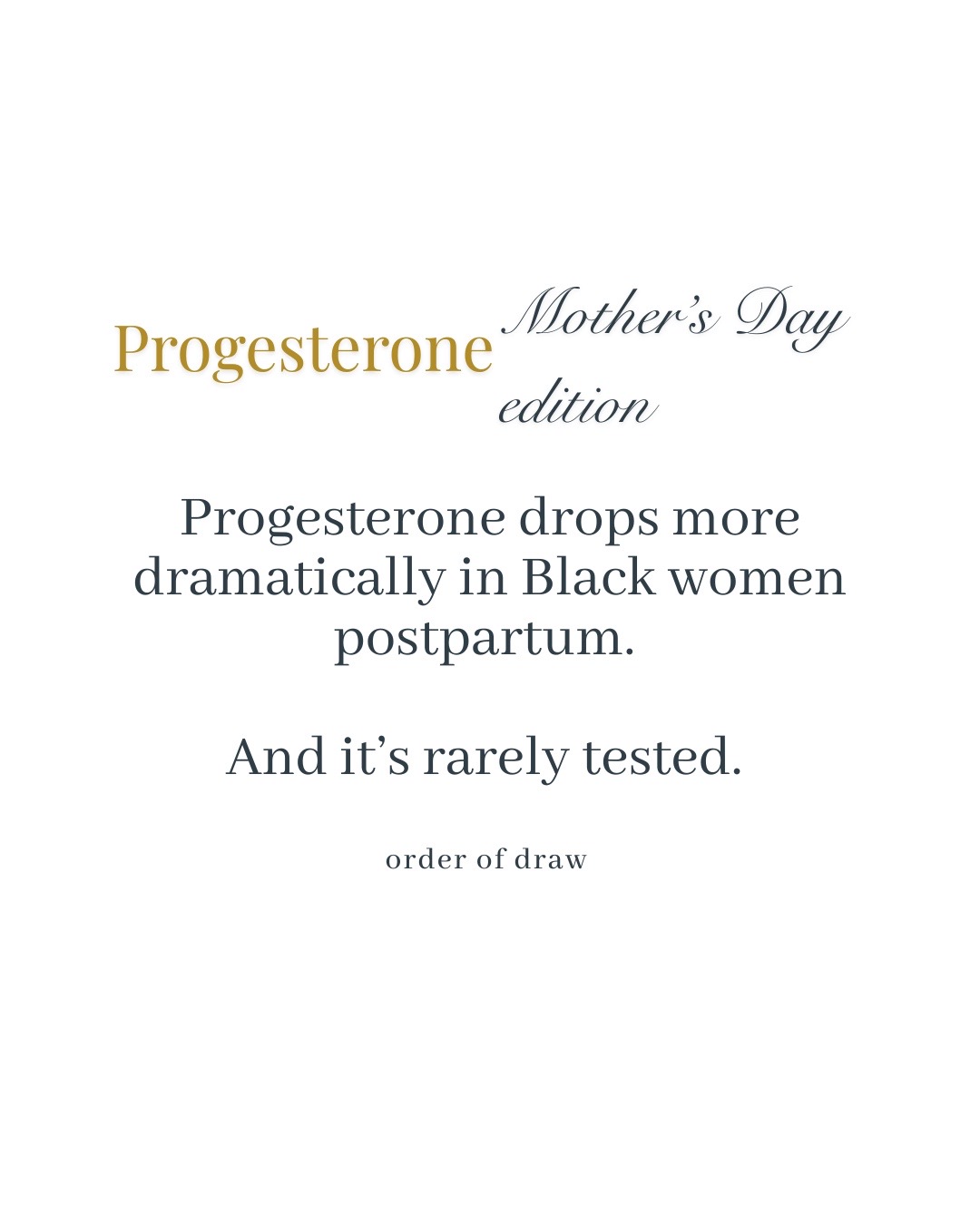 Progesterone Mother's Day edition

Progesterone drops more dramatically in Black women postpartum.

And it's rarely tested.

order of draw